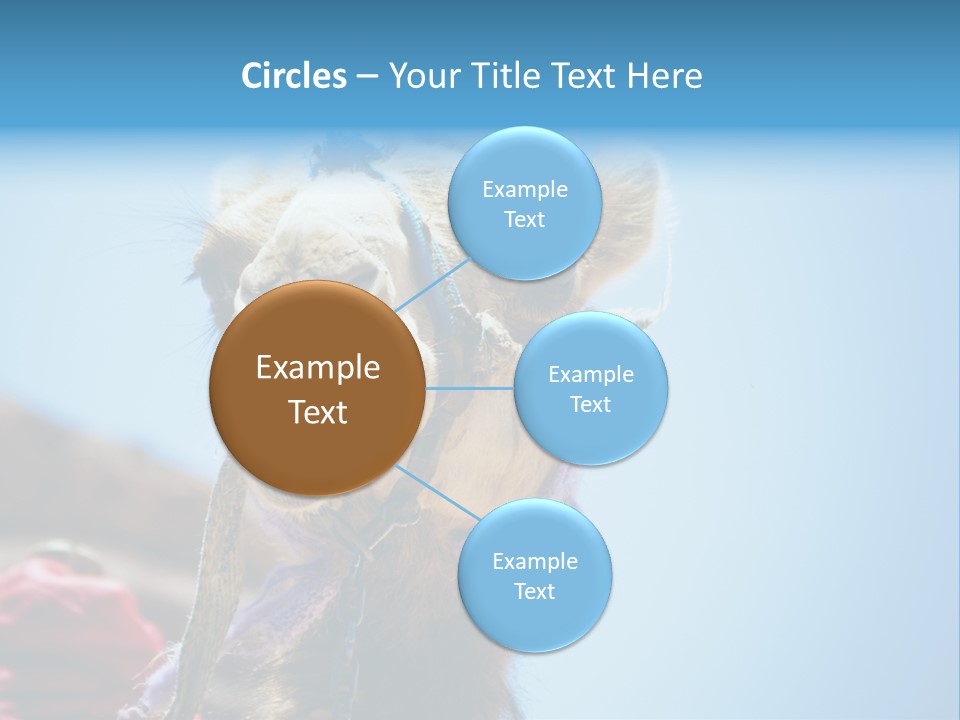 Circles – Your Title Text Here

Example Text

Example Text

Example Text

Example Text